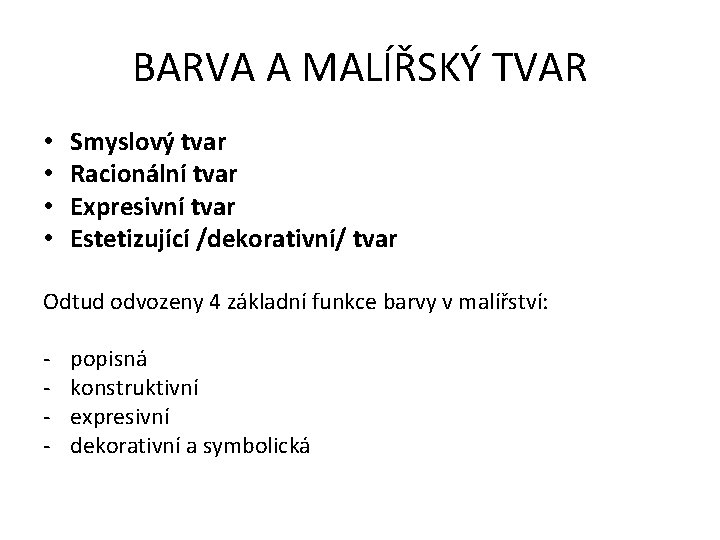 BARVA A MALÍŘSKÝ TVAR

• Smyslový tvar
• Racionální tvar
• Expresivní tvar
• Estetizující /dekorativní/ tvar

Odtud odvozeny 4 základní funkce barvy v malířství:

- popisná
- konstruktivní
- expresivní
- dekorativní a symbolická